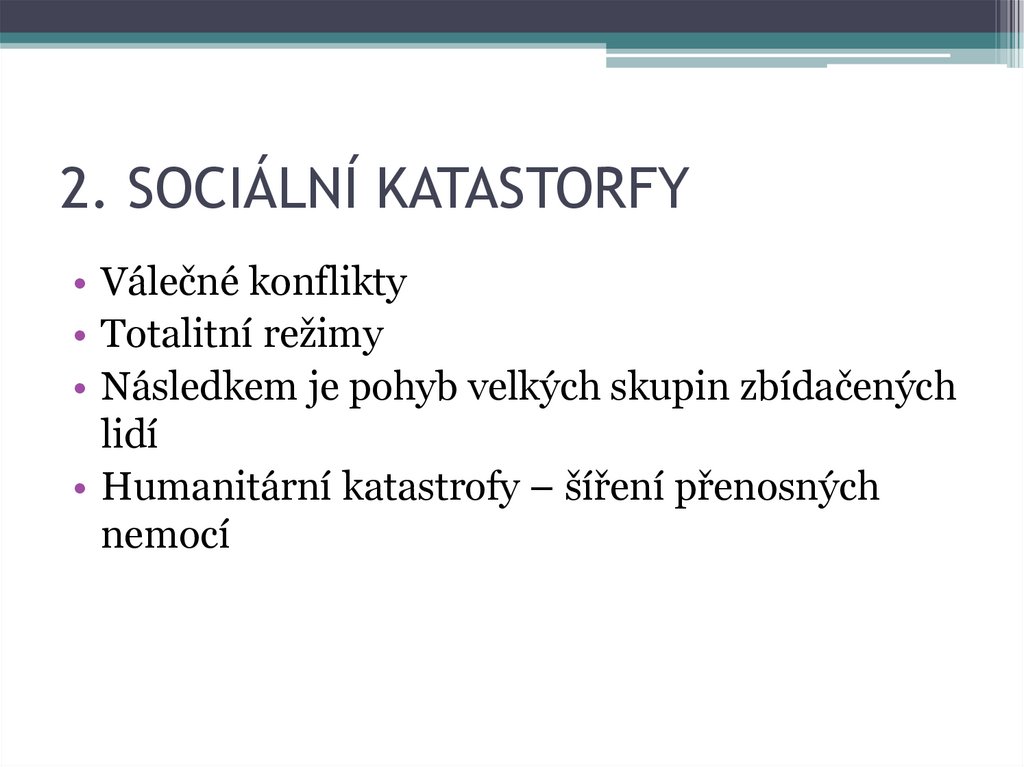 2. SOCIÁLNÍ KATASTORFY

• Válečné konflikty
• Totalitní režimy
• Následkem je pohyb velkých skupin zbídačených lidí
• Humanitární katastrofy – šíření přenosných nemocí